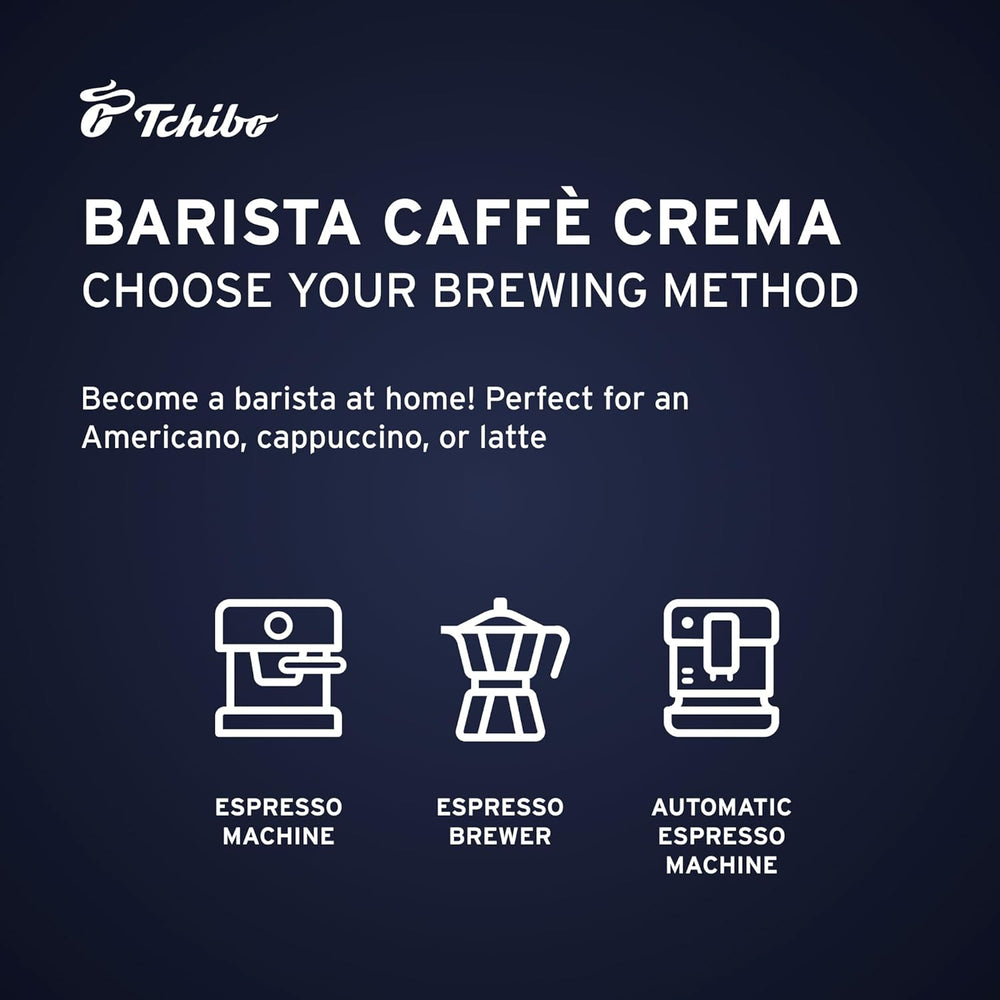 Tchibo

BARISTA CAFFÈ CREMA
CHOOSE YOUR BREWING METHOD

Become a barista at home! Perfect for an Americano, cappuccino, or latte

ESPRESSO MACHINE

ESPRESSO BREWER

AUTOMATIC ESPRESSO MACHINE